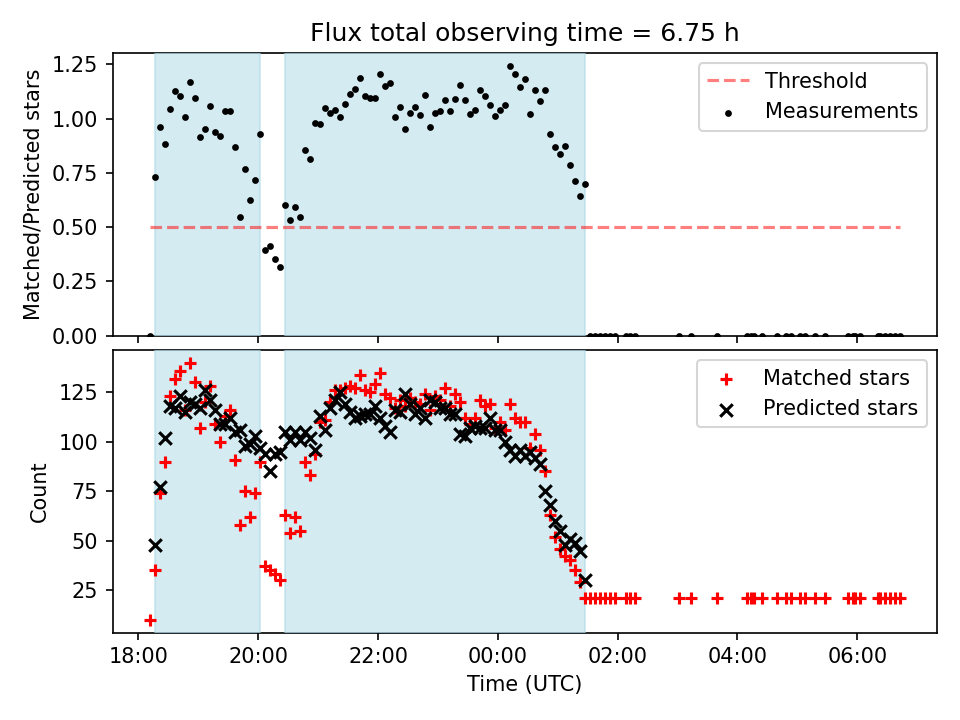 Flux total observing time = 6.75 h

Matched/Predicted stars

1.25
1.00
0.75
0.50
0.25
0.00

Threshold
Measurements

Count

125
100
75
50
25

Matched stars
Predicted stars

18:00
20:00
22:00
00:00
02:00
04:00
06:00

Time (UTC)